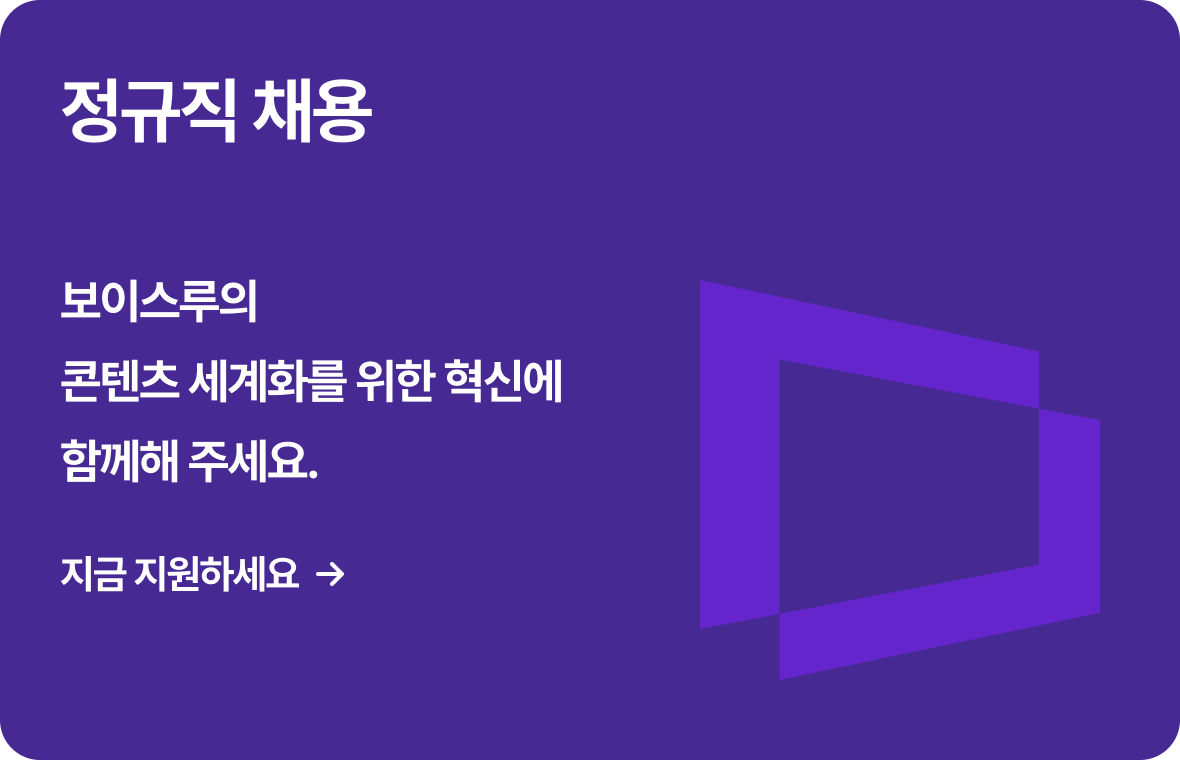 정규직 채용

보이스루의
콘텐츠 세계화를 위한 혁신에
함께해 주세요.

지금 지원하세요 →